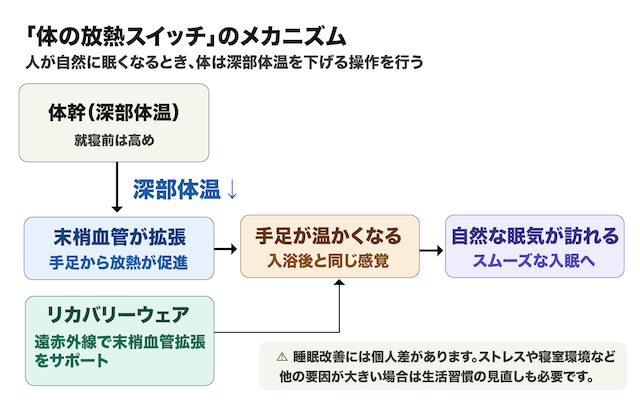 「体の放熱スイッチ」のメカニズム
人が自然に眠くなるとき、体は深部体温を下げる操作を行う

体幹（深部体温）
就寝前は高め

深部体温 ↓

末梢血管が拡張
手足から放熱が促進

手足が温かくなる
入浴後と同じ感覚

自然な眠気が訪れる
スムーズな入眠へ

リカバリーウェア
遠赤外線で末梢血管拡張をサポート

⚠ 睡眠改善には個人差があります。ストレスや寝室環境など他の要因が大きい場合は生活習慣の見直しも必要です。